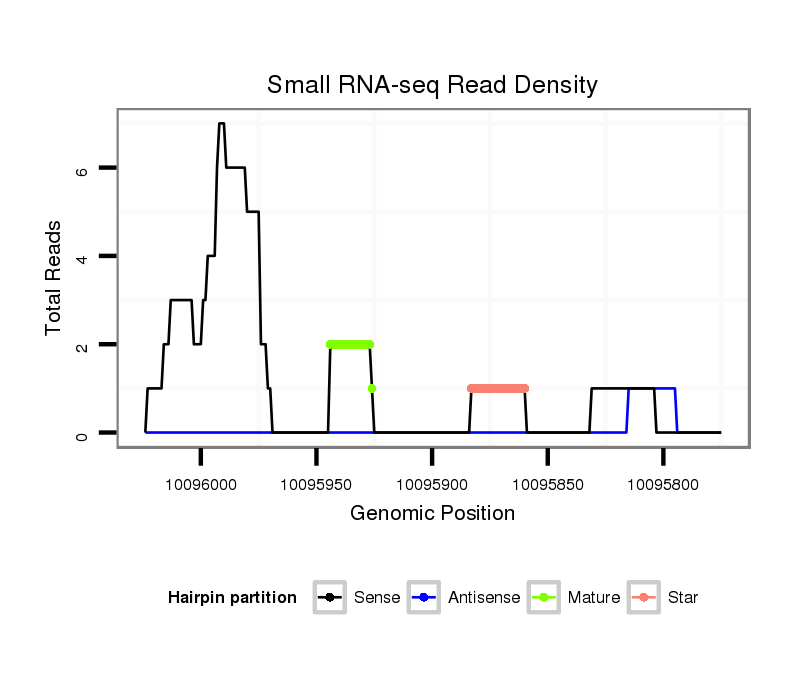 Small RNA-seq Read Density

Total Reads

6
4
2
0

10096000 10095950 10095900 10095850 10095800

Genomic Position

Hairpin partition Sense Antisense Mature Star